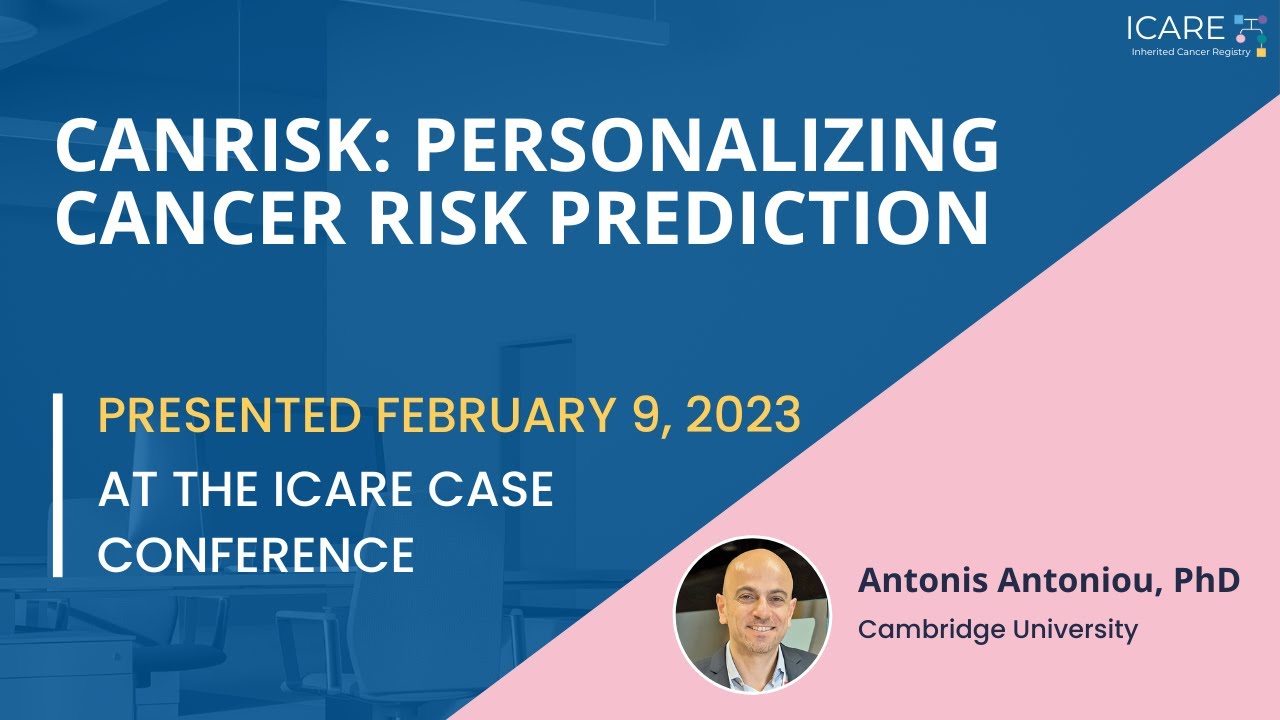 ICARE
Inherited Cancer Registry

CANRISK: PERSONALIZING CANCER RISK PREDICTION

PRESENTED FEBRUARY 9, 2023
AT THE ICARE CASE CONFERENCE

Antonis Antoniou, PhD
Cambridge University